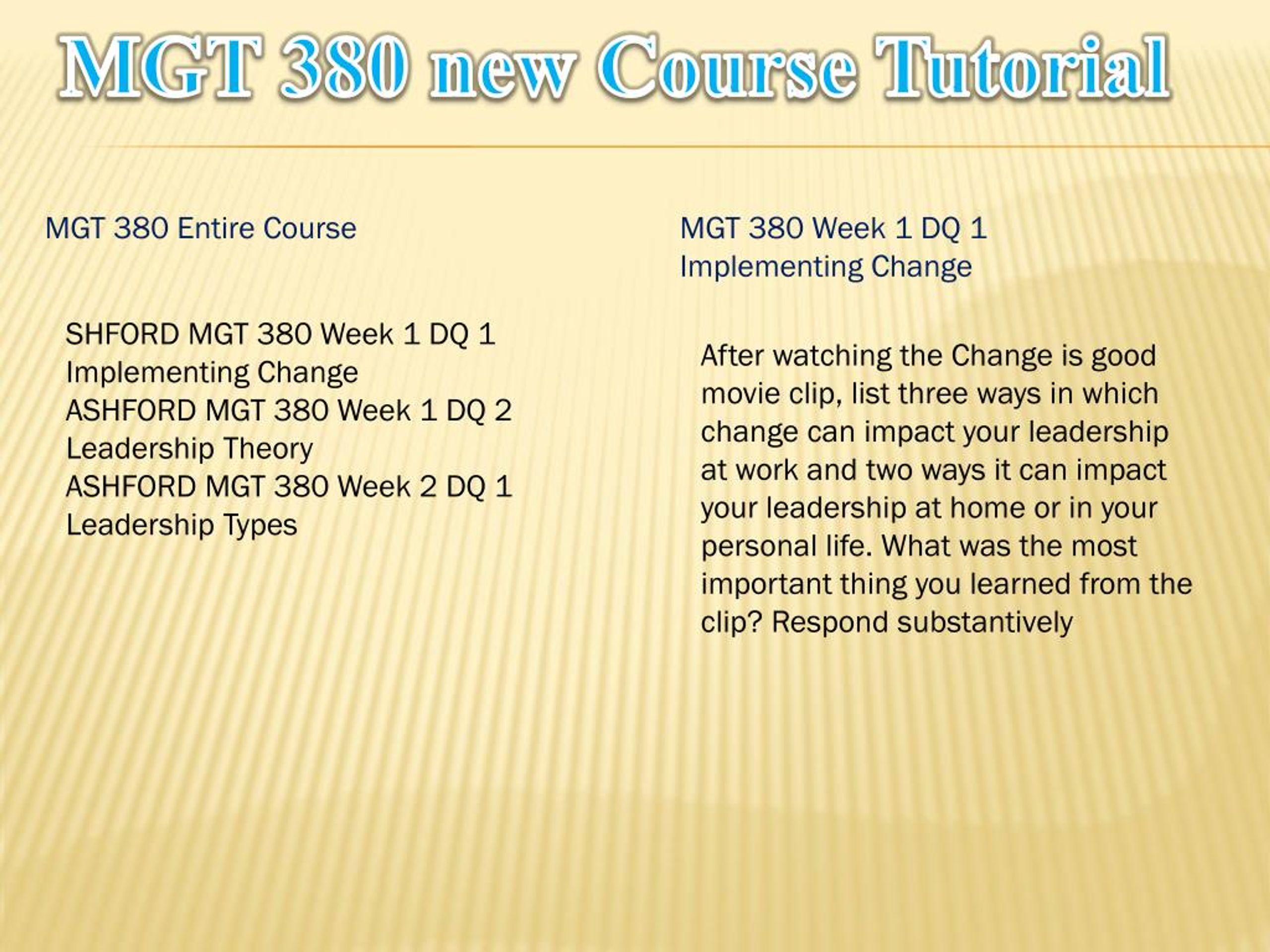 MGT 380 new Course Tutorial

MGT 380 Entire Course

SHFORD MGT 380 Week 1 DQ 1 Implementing Change
ASHFORD MGT 380 Week 1 DQ 2 Leadership Theory
ASHFORD MGT 380 Week 2 DQ 1 Leadership Types

MGT 380 Week 1 DQ 1 Implementing Change

After watching the Change is good movie clip, list three ways in which change can impact your leadership at work and two ways it can impact your leadership at home or in your personal life. What was the most important thing you learned from the clip? Respond substantively